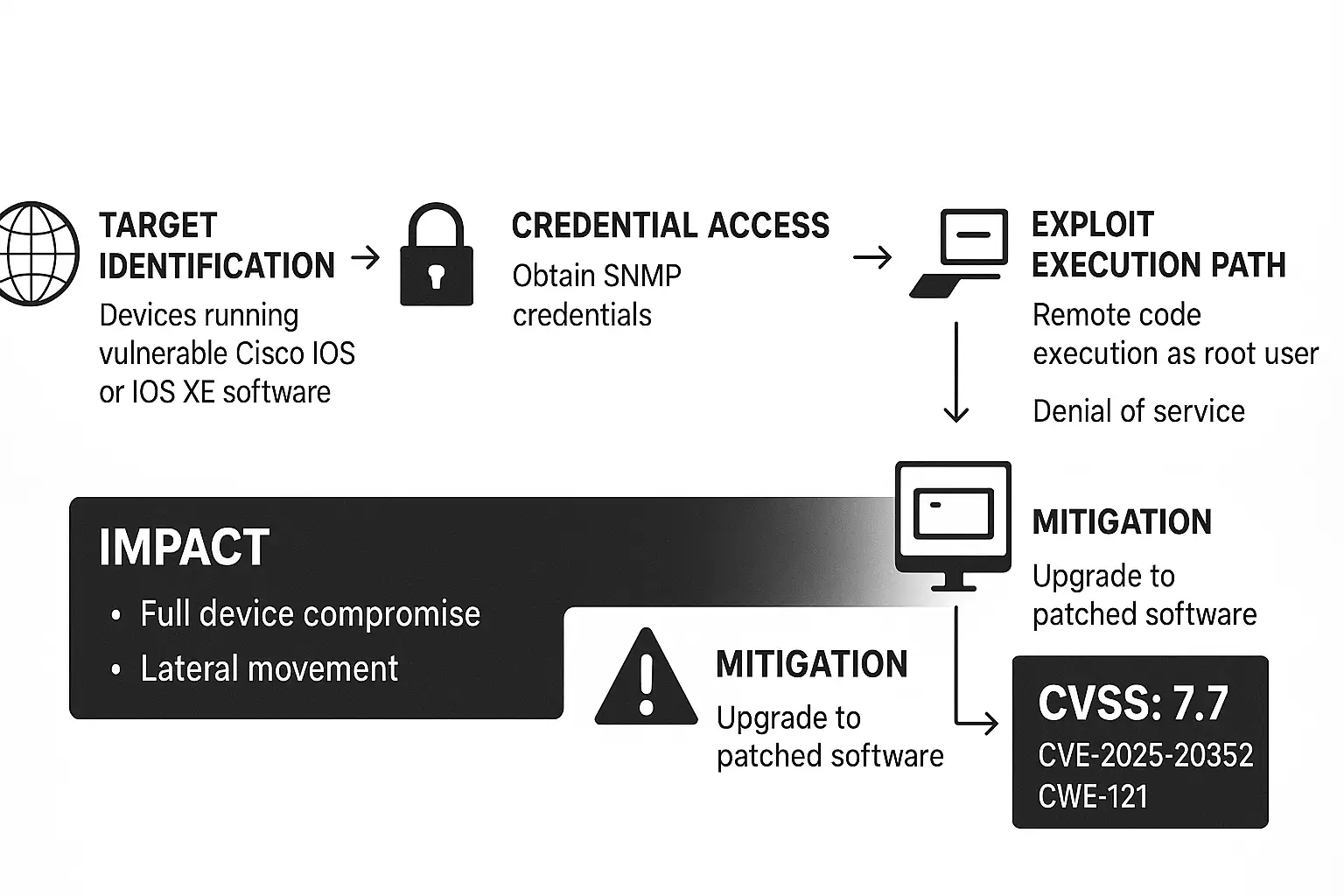 TARGET IDENTIFICATION
Devices running vulnerable Cisco IOS or IOS XE software

CREDENTIAL ACCESS
Obtain SNMP credentials

EXPLOIT EXECUTION PATH
Remote code execution as root user

Denial of service

IMPACT
• Full device compromise
• Lateral movement

MITIGATION
Upgrade to patched software

MITIGATION
Upgrade to patched software

CVSS: 7.7
CVE-2025-20352
CWE-121